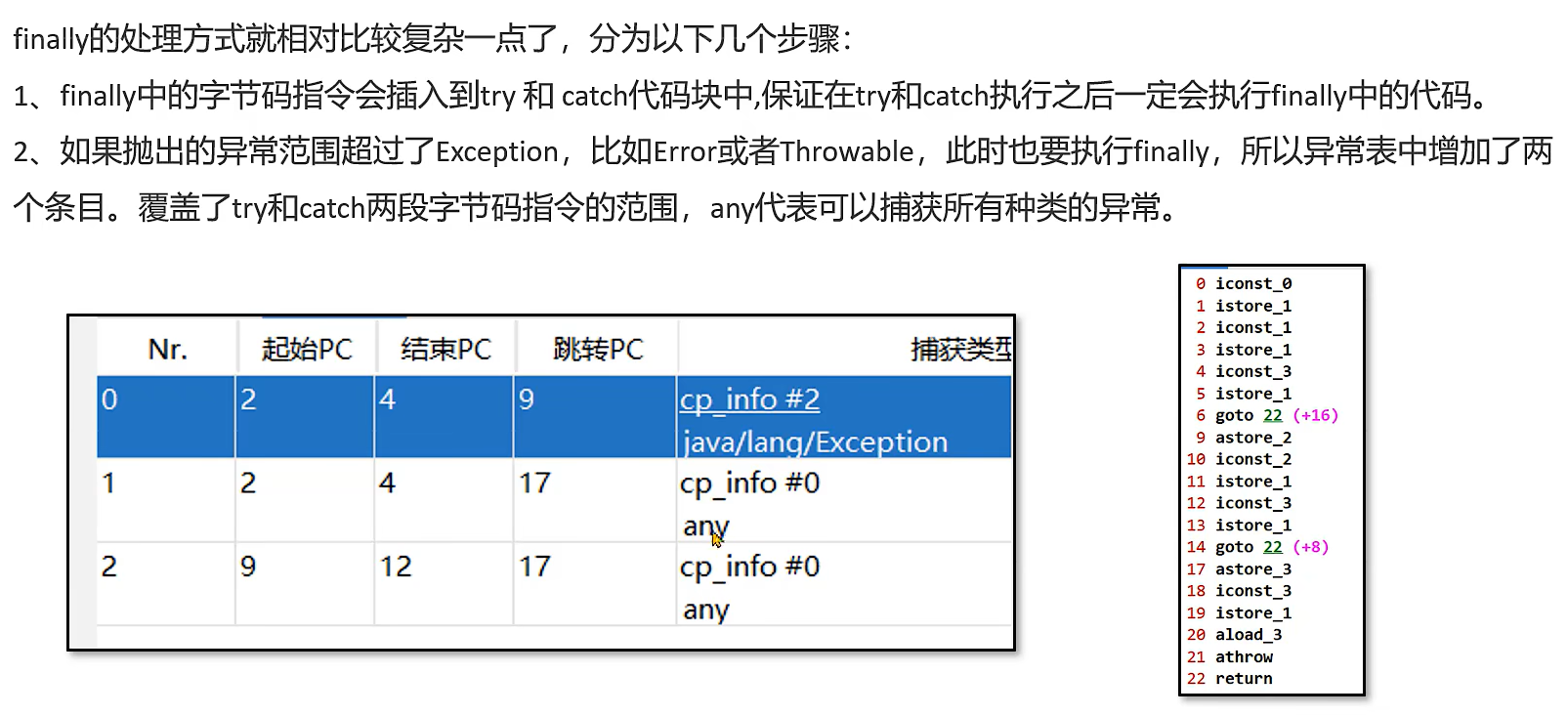 finally的处理方式就相对比较复杂一点了，分为以下几个步骤：

1、finally中的字节码指令会插入到try 和 catch代码块中,保证在try和catch执行之后一定会执行finally中的代码。

2、如果抛出的异常范围超过了Exception，比如Error或者Throwable，此时也要执行finally，所以异常表中增加了两个条目。覆盖了try和catch两段字节码指令的范围，any代表可以捕获所有种类的异常。

| Nr. | 起始PC | 结束PC | 跳转PC | 捕获类型 |
|---|---|---|---|---|
| 0 | 2 | 4 | 9 | cp_info #2 java/lang/Exception |
| 1 | 2 | 4 | 17 | cp_info #0 any |
| 2 | 9 | 12 | 17 | cp_info #0 any |

0 iconst_0
1 istore_1
2 iconst_1
3 istore_1
4 iconst_3
5 istore_1
6 goto 22 (+16)
9 astore_2
10 iconst_2
11 istore_1
12 iconst_3
13 istore_1
14 goto 22 (+8)
17 astore_3
18 iconst_3
19 istore_1
20 aload_3
21 athrow
22 return